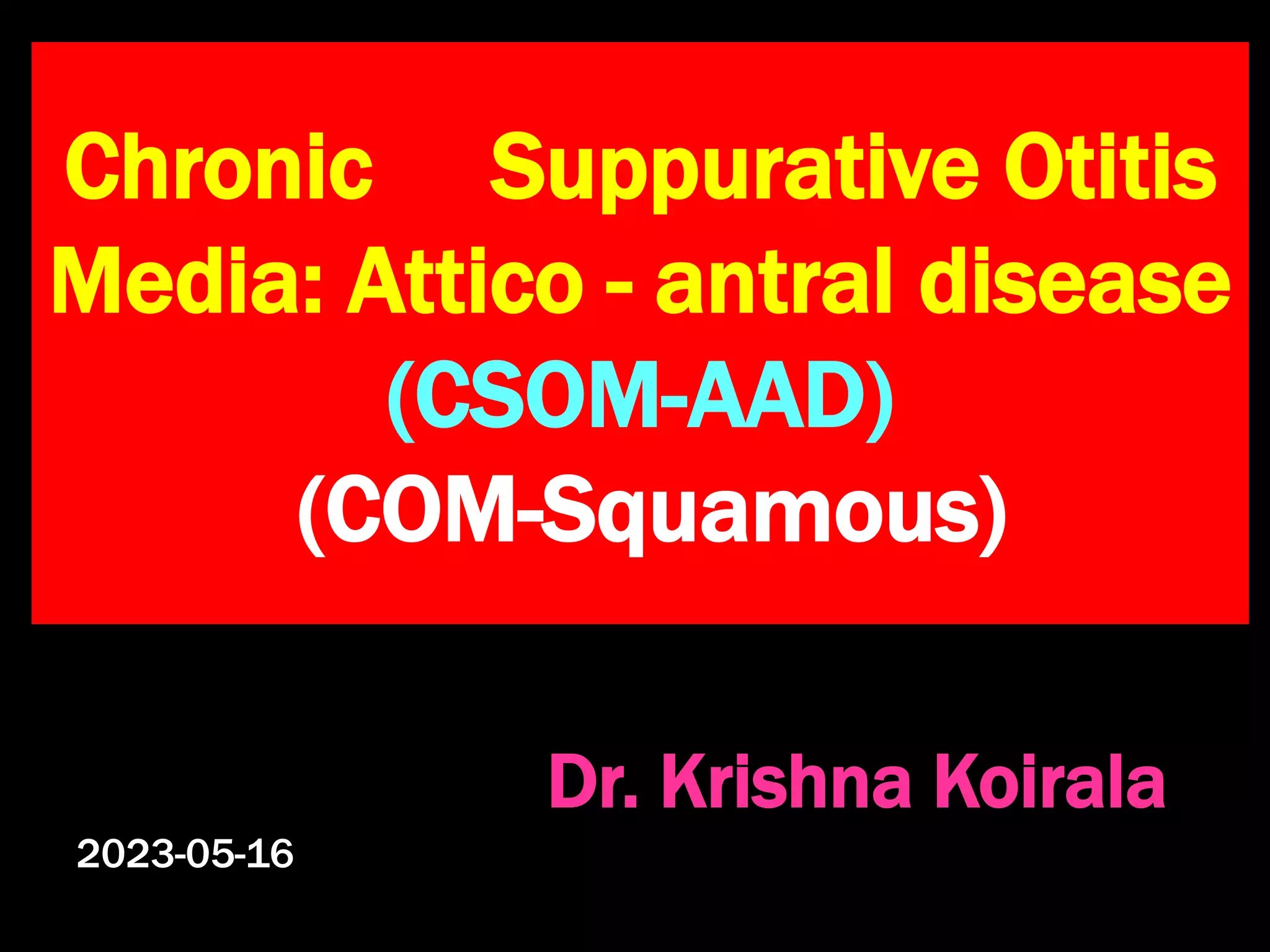 Chronic Suppurative Otitis Media: Attico - antral disease (CSOM-AAD) (COM-Squamous)

Dr. Krishna Koirala

2023-05-16